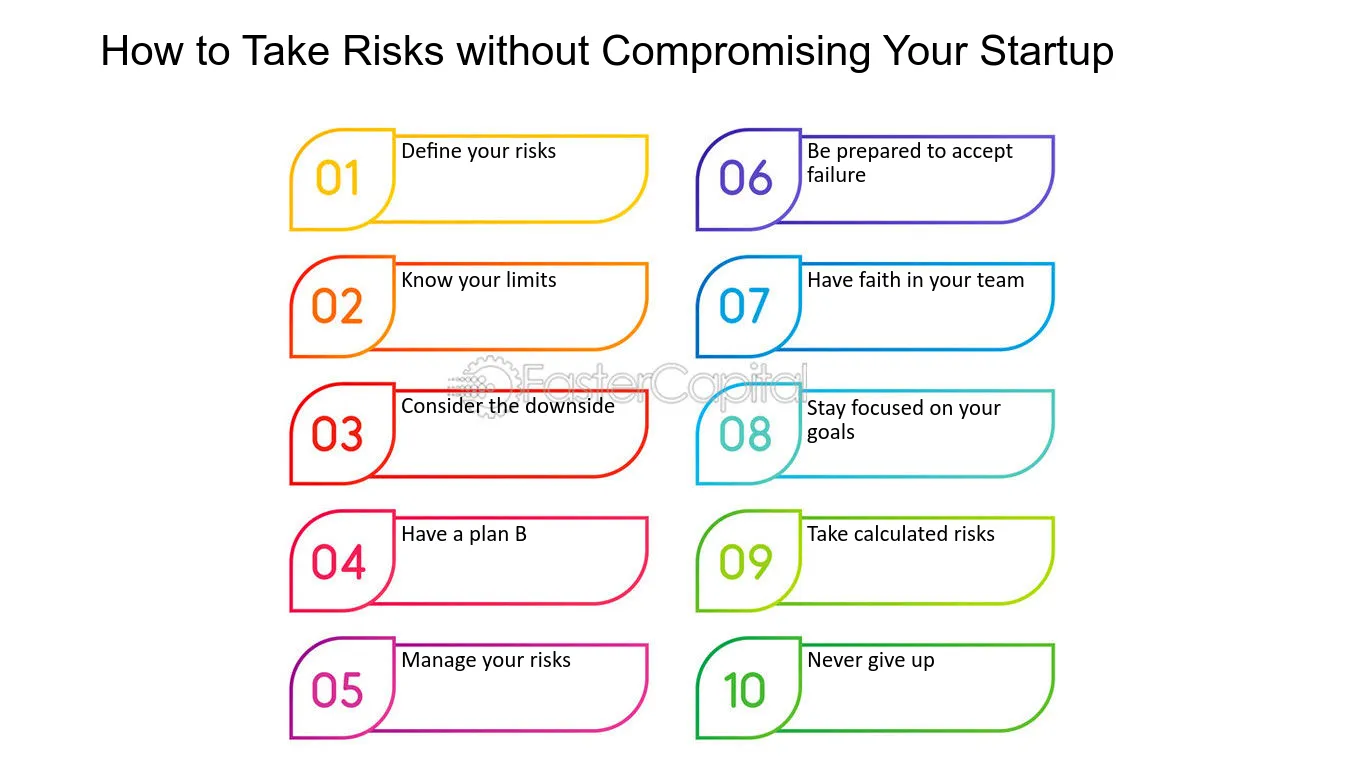 How to Take Risks without Compromising Your Startup

01 Define your risks

02 Know your limits

03 Consider the downside

04 Have a plan B

05 Manage your risks

06 Be prepared to accept failure

07 Have faith in your team

08 Stay focused on your goals

09 Take calculated risks

10 Never give up

FasterCapital